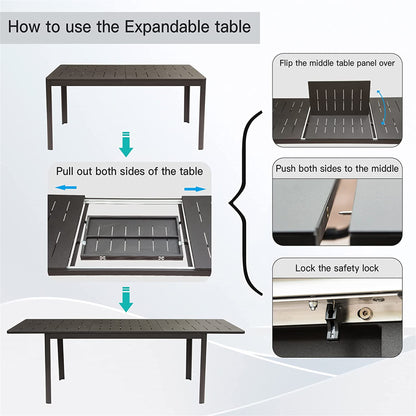 How to use the Expandable table

Pull out both sides of the table

Flip the middle table panel over

Push both sides to the middle

Lock the safety lock